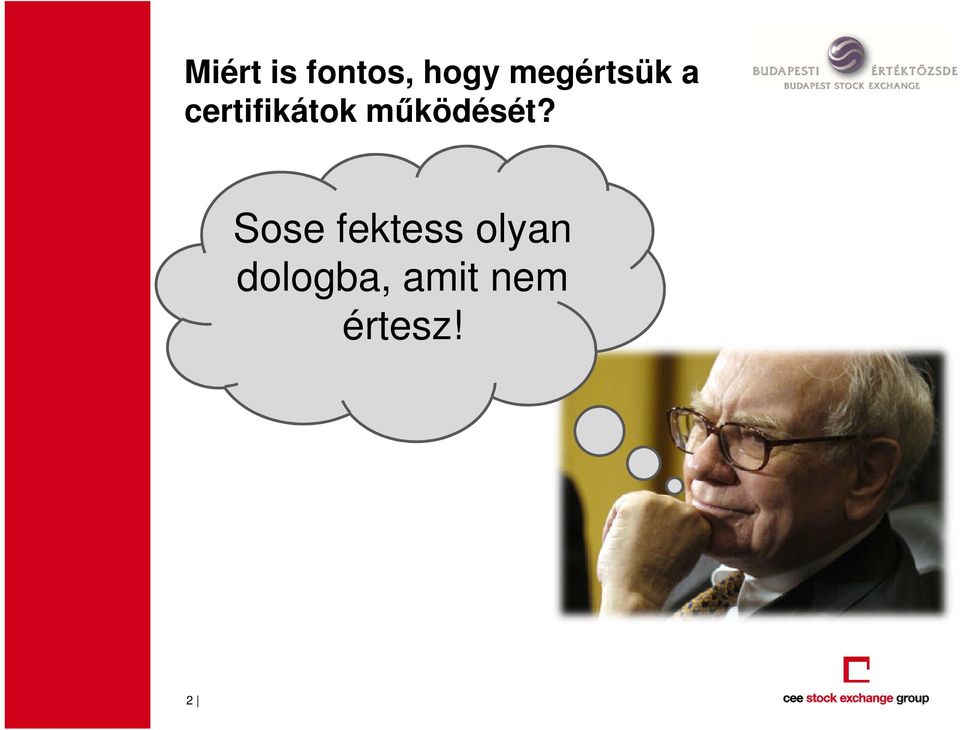 Miért is fontos, hogy megértsük a certifikátok működését?

BUDAPESTI ÉRTÉKTŐZSDE
BUDAPEST STOCK EXCHANGE

Sose fektess olyan dologba, amit nem értesz!

2 |

cee stock exchange group